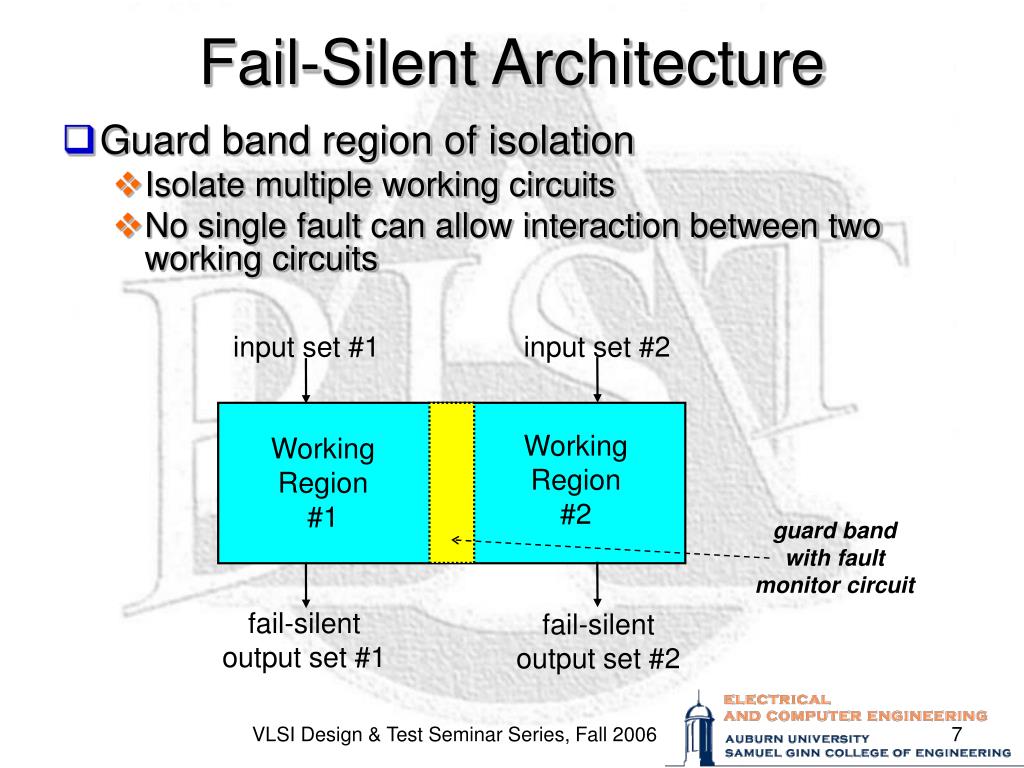 Fail-Silent Architecture

Guard band region of isolation

Isolate multiple working circuits

No single fault can allow interaction between two working circuits

input set #1

input set #2

Working Region #1

Working Region #2

guard band with fault monitor circuit

fail-silent output set #1

fail-silent output set #2

VLSI Design & Test Seminar Series, Fall 2006

7

ELECTRICAL AND COMPUTER ENGINEERING

AUBURN UNIVERSITY

SAMUEL GINN COLLEGE OF ENGINEERING